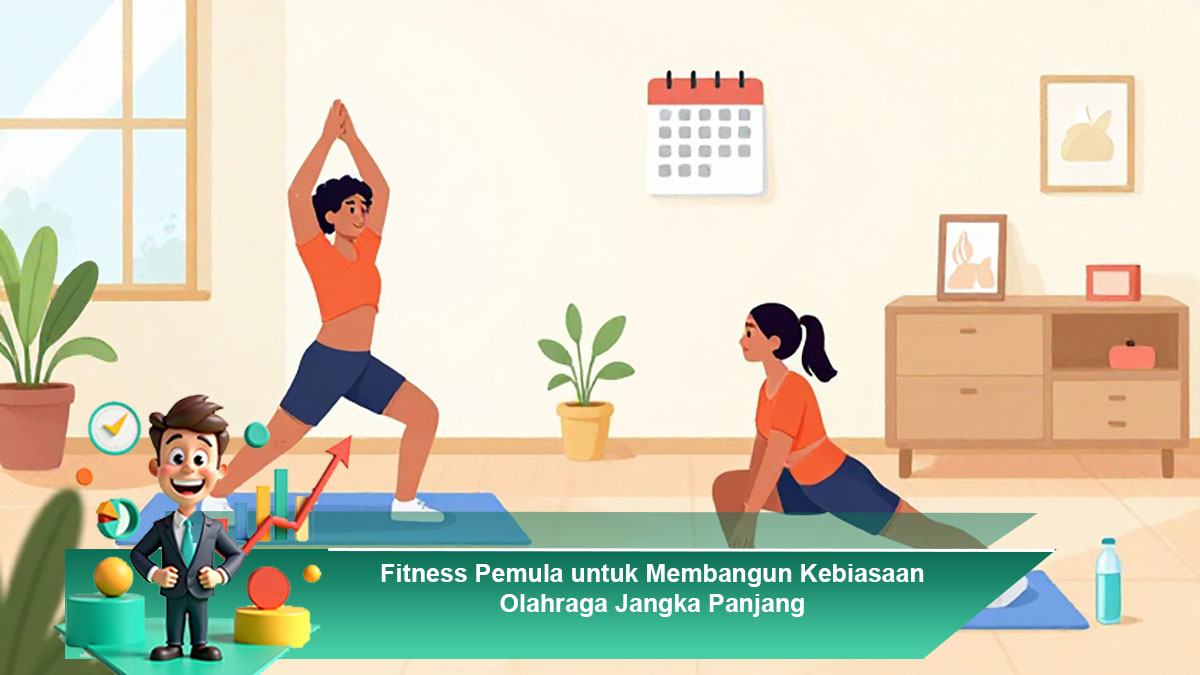 Fitness Pemula untuk Membangun Kebiasaan Olahraga Jangka Panjang